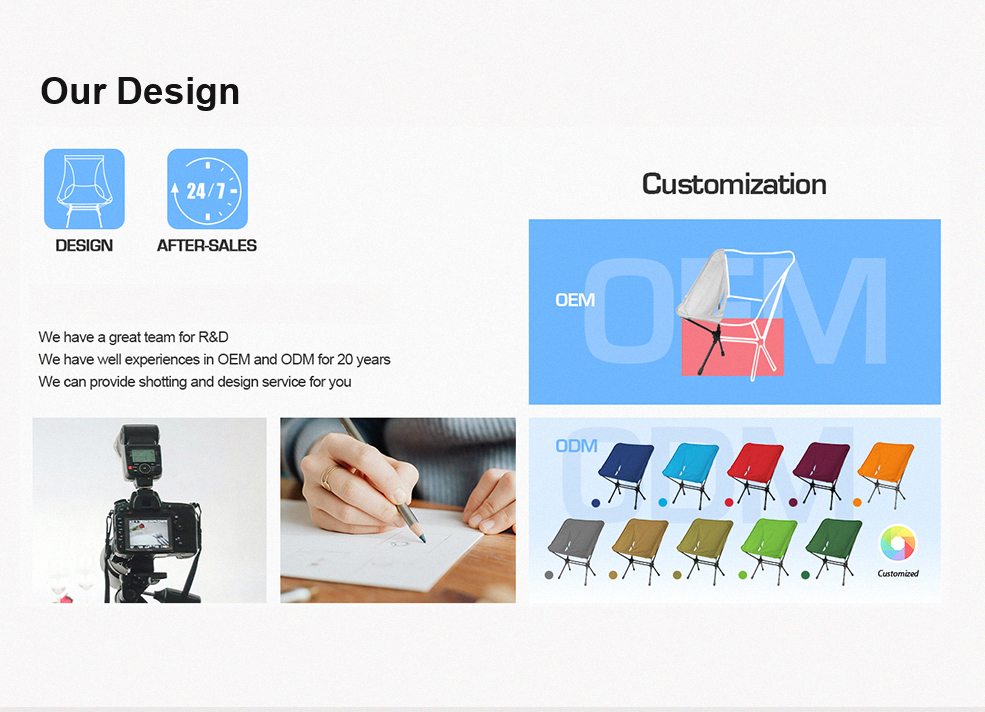 Our Design

24/7

DESIGN

AFTER-SALES

We have a great team for R&D
We have well experiences in OEM and ODM for 20 years
We can provide shotting and design service for you

Customization

OEM

OEM

ODM

ODM

Customized